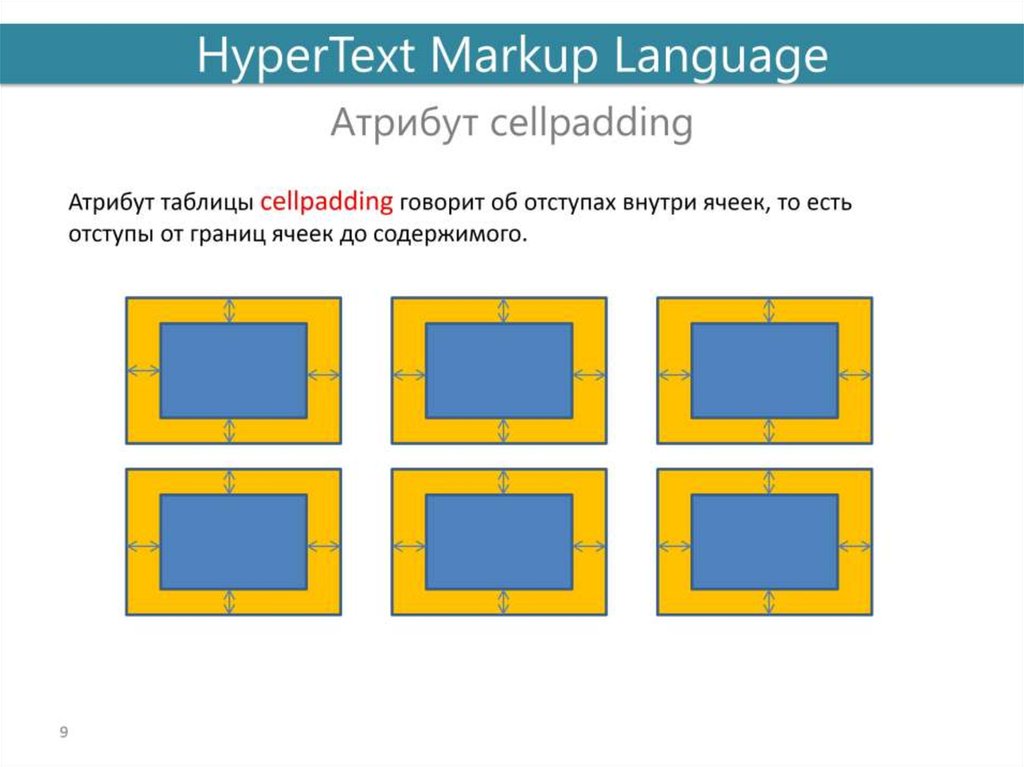 HyperText Markup Language

Атрибут cellpadding

Атрибут таблицы cellpadding говорит об отступах внутри ячеек, то есть отступы от границ ячеек до содержимого.

9